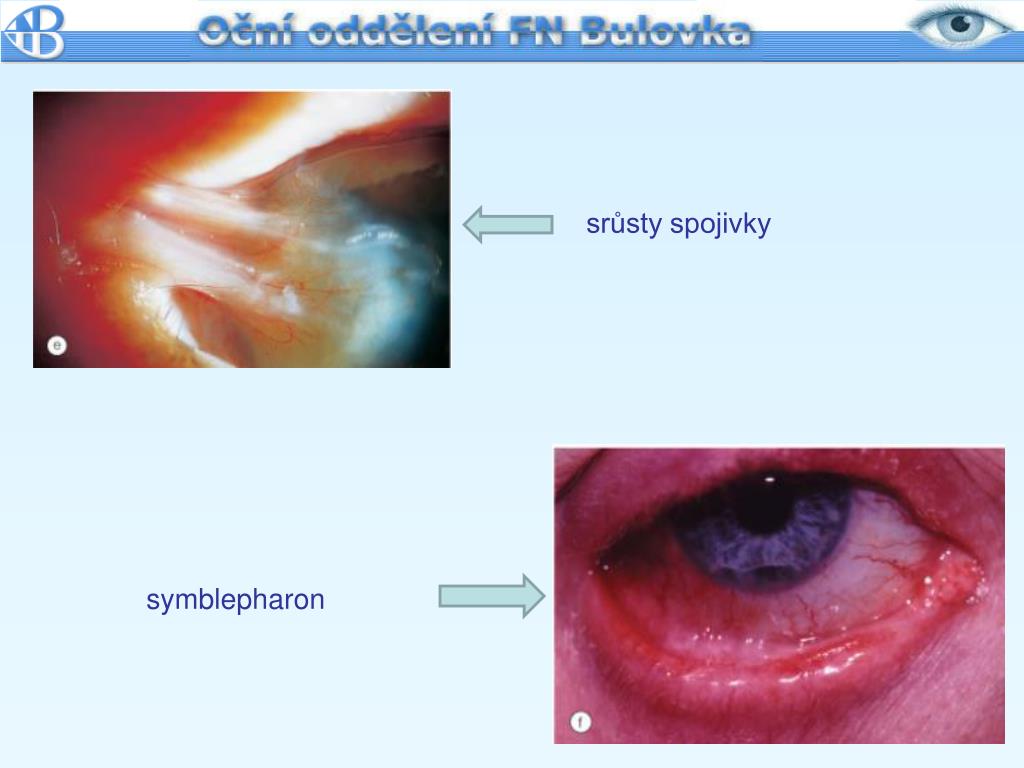 Oční oddělení FN Bulovka

e

srůsty spojivky

symblepharon

f